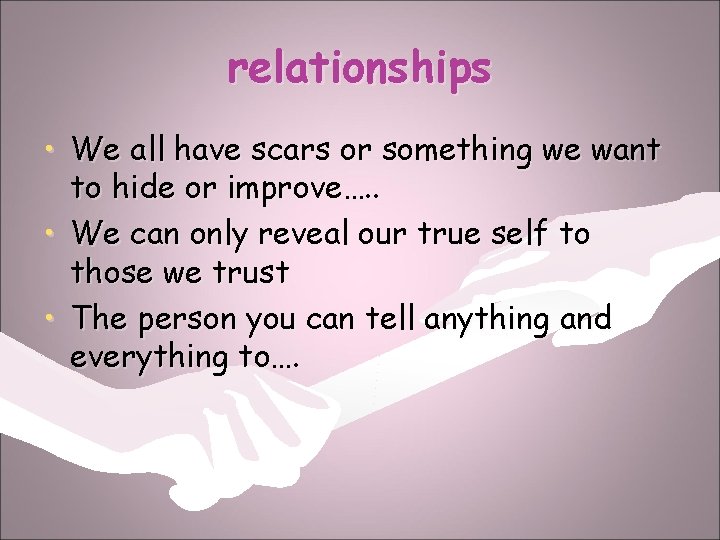 relationships

• We all have scars or something we want to hide or improve…..
• We can only reveal our true self to those we trust
• The person you can tell anything and everything to….